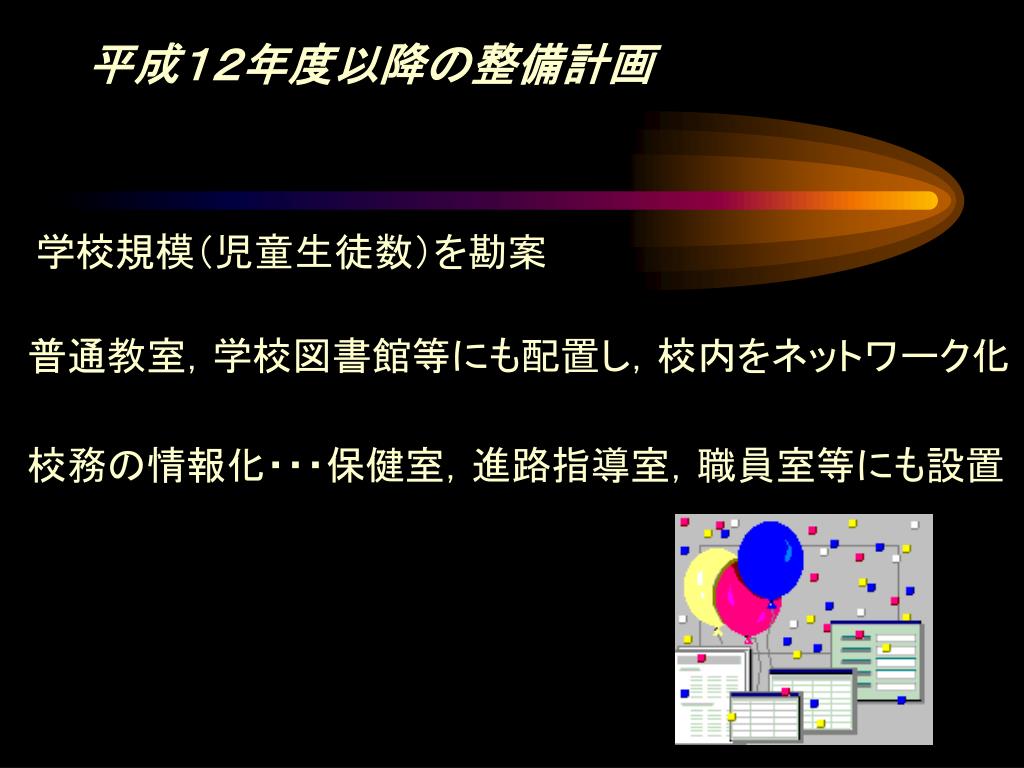 平成12年度以降の整備計画

学校規模(児童生徒数)を勘案

普通教室，学校図書館等にも配置し，校内をネットワーク化

校務の情報化・・・保健室，進路指導室，職員室等にも設置